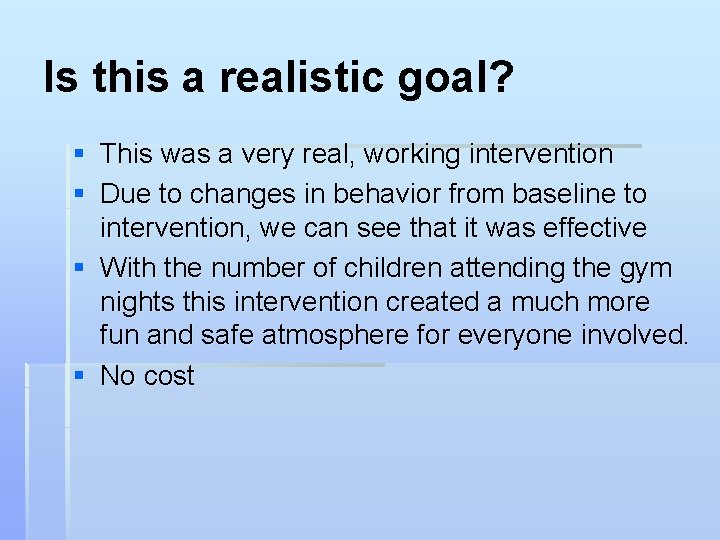 Is this a realistic goal?

- This was a very real, working intervention
- Due to changes in behavior from baseline to intervention, we can see that it was effective
- With the number of children attending the gym nights this intervention created a much more fun and safe atmosphere for everyone involved.
- No cost